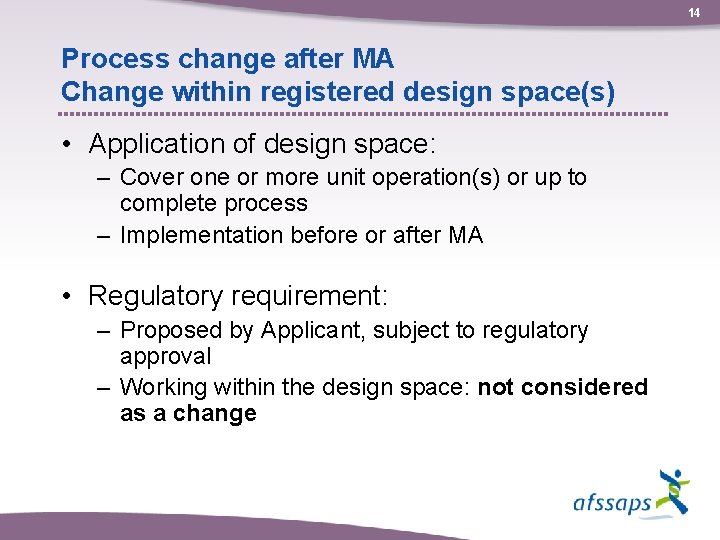 14

Process change after MA
Change within registered design space(s)

• Application of design space:
– Cover one or more unit operation(s) or up to complete process
– Implementation before or after MA

• Regulatory requirement:
– Proposed by Applicant, subject to regulatory approval
– Working within the design space: not considered as a change

afssaps